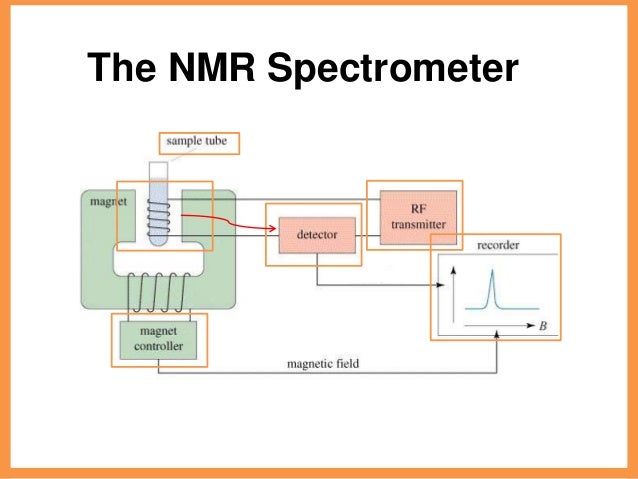 The NMR Spectrometer

sample tube

magnet

detector

RF transmitter

recorder

$B$

magnet controller

magnetic field